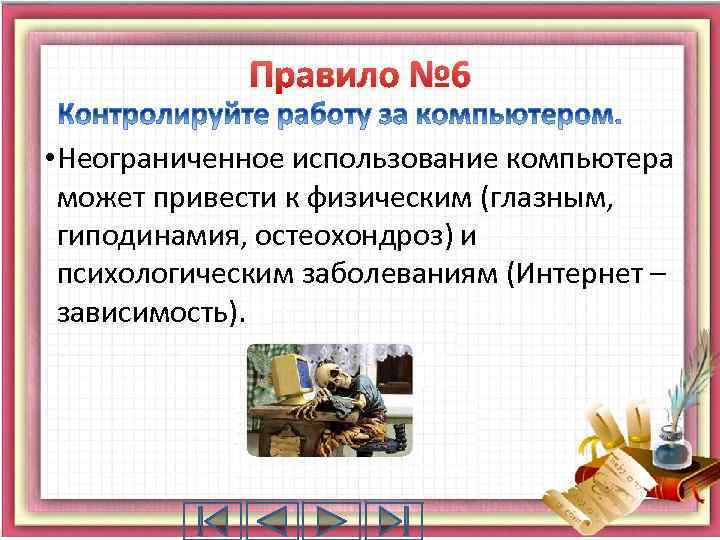 Правило №6
Контролируйте работу за компьютером.

•Неограниченное использование компьютера может привести к физическим (глазным, гиподинамия, остеохондроз) и психологическим заболеваниям (Интернет – зависимость).